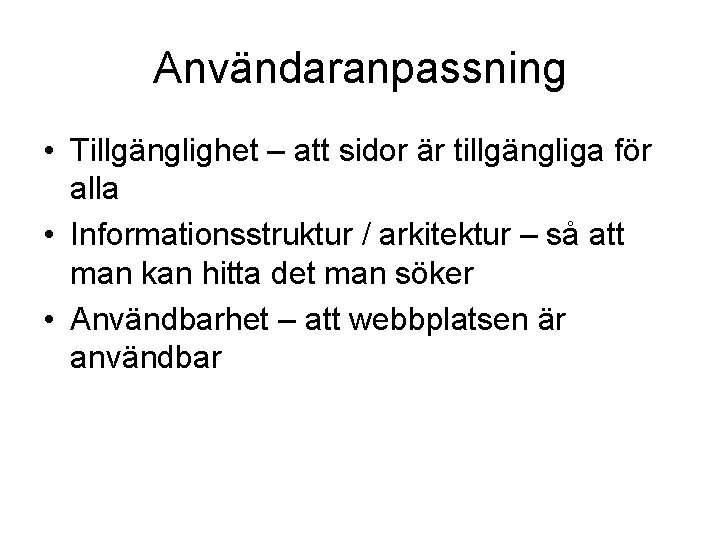 Användaranpassning

• Tillgänglighet – att sidor är tillgängliga för alla
• Informationsstruktur / arkitektur – så att man kan hitta det man söker
• Användbarhet – att webbplatsen är användbar